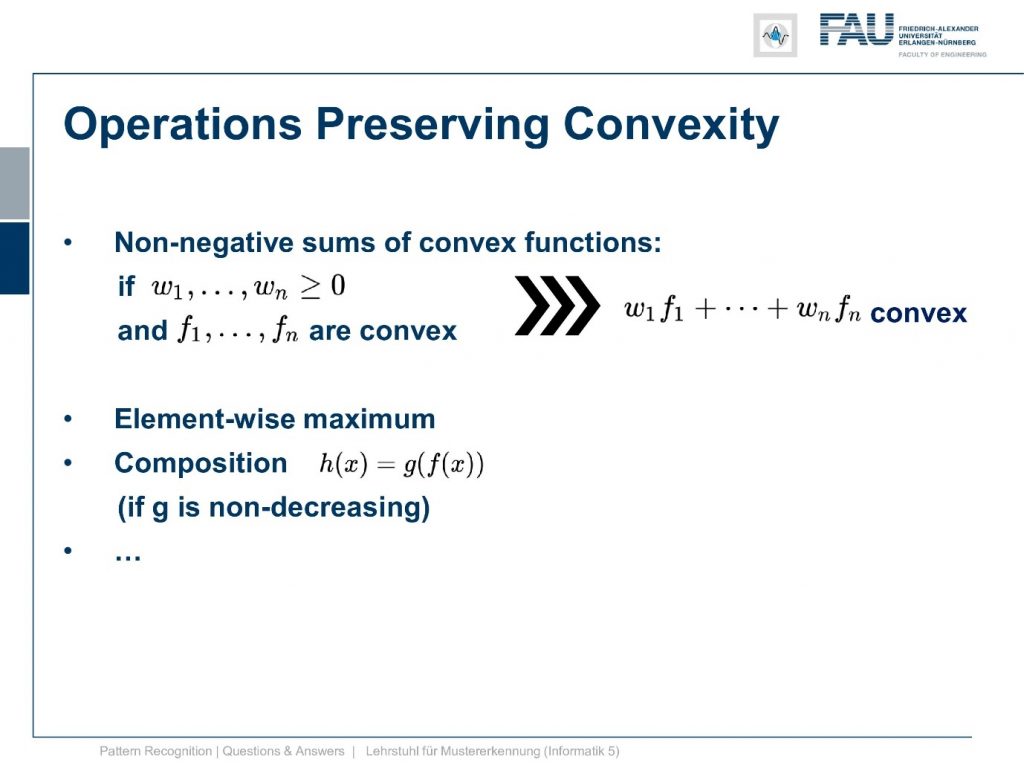 FAU FRIEDRICH-ALEXANDER UNIVERSITÄT ERLANGEN-NÜRNBERG FACULTY OF ENGINEERING

Operations Preserving Convexity

• Non-negative sums of convex functions:
if $w_1, \ldots, w_n \geq 0$
and $f_1, \ldots, f_n$ are convex

$w_1 f_1 + \cdots + w_n f_n$ convex

• Element-wise maximum
• Composition $h(x) = g(f(x))$
(if g is non-decreasing)
• …

Pattern Recognition | Questions & Answers | Lehrstuhl für Mustererkennung (Informatik 5)